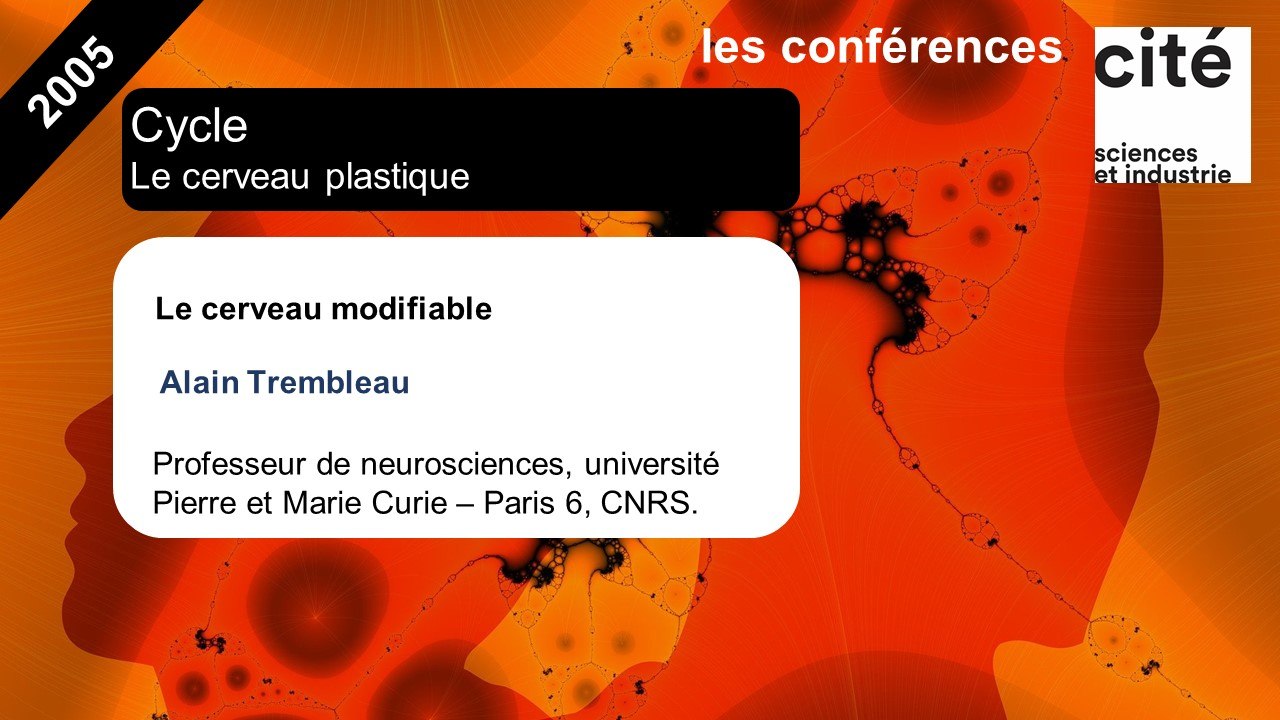 2005

les conférences

cité
sciences
et industrie

Cycle
Le cerveau plastique

Le cerveau modifiable

Alain Trembleau

Professeur de neurosciences, université Pierre et Marie Curie – Paris 6, CNRS.